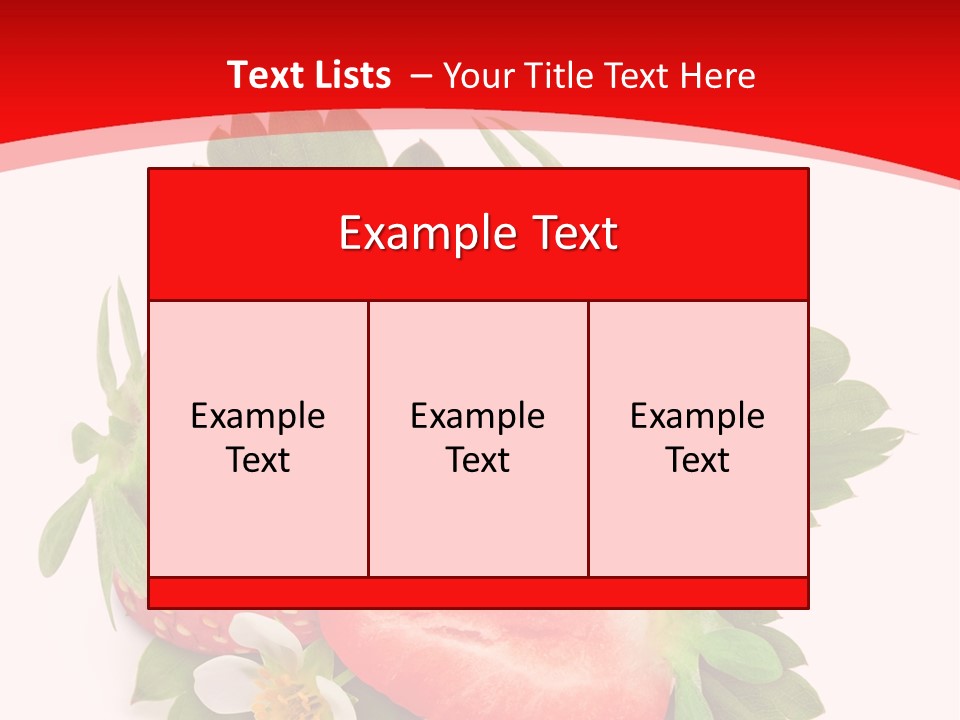 Text Lists – Your Title Text Here

Example Text

Example Text

Example Text

Example Text